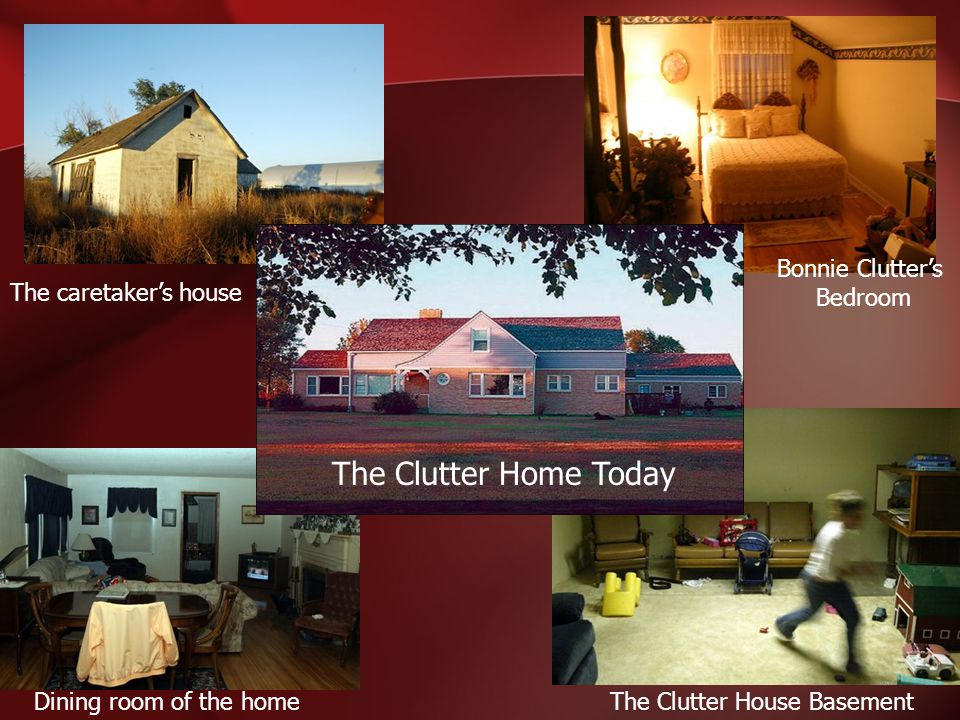 The caretaker's house

Bonnie Clutter's Bedroom

The Clutter Home Today

Dining room of the home

The Clutter House Basement